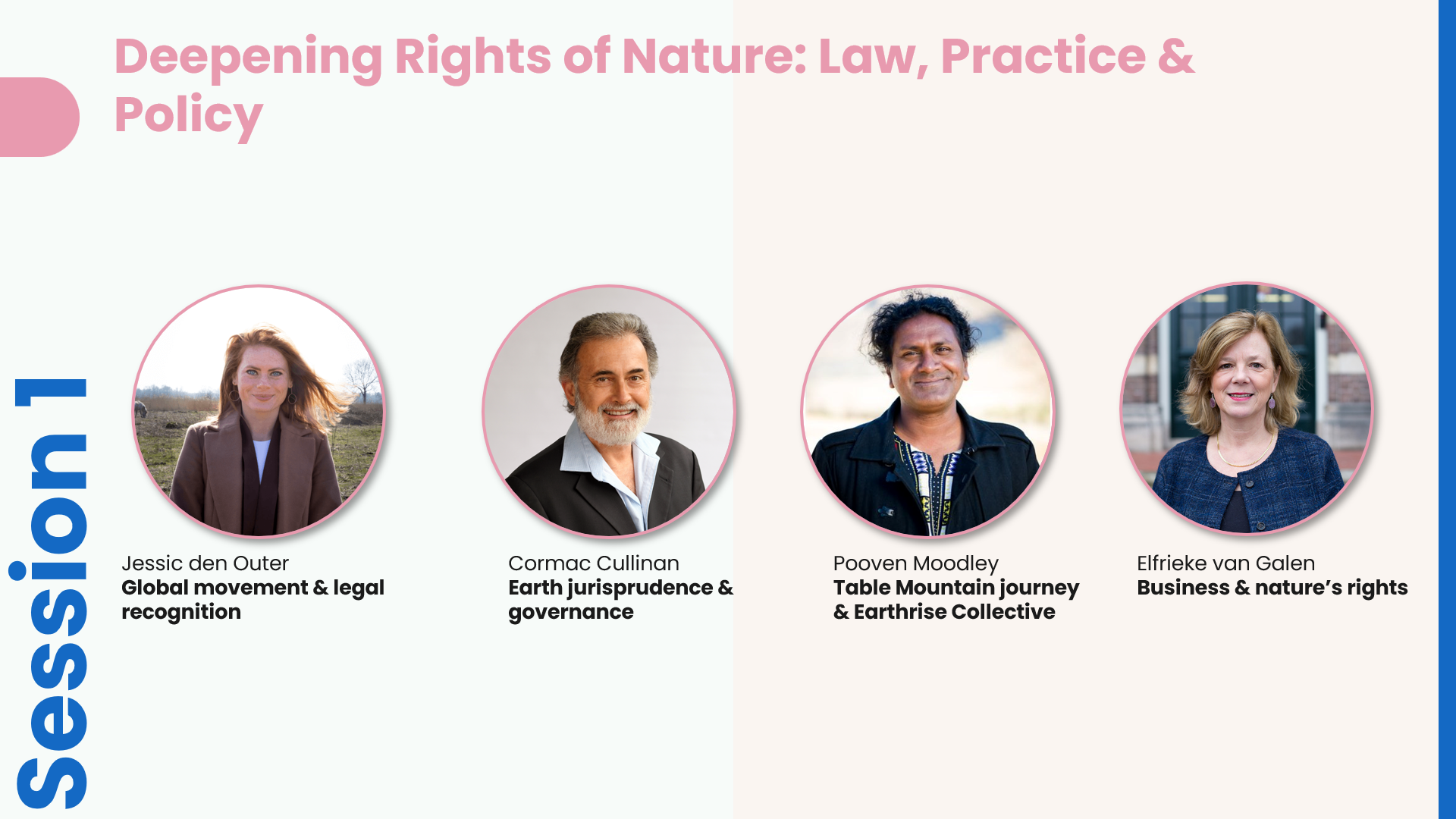 Deepening Rights of Nature: Law, Practice & Policy

Session 1

Jessic den Outer
Global movement & legal recognition

Cormac Cullinan
Earth jurisprudence & governance

Pooven Moodley
Table Mountain journey & Earthrise Collective

Elfrieke van Galen
Business & nature's rights